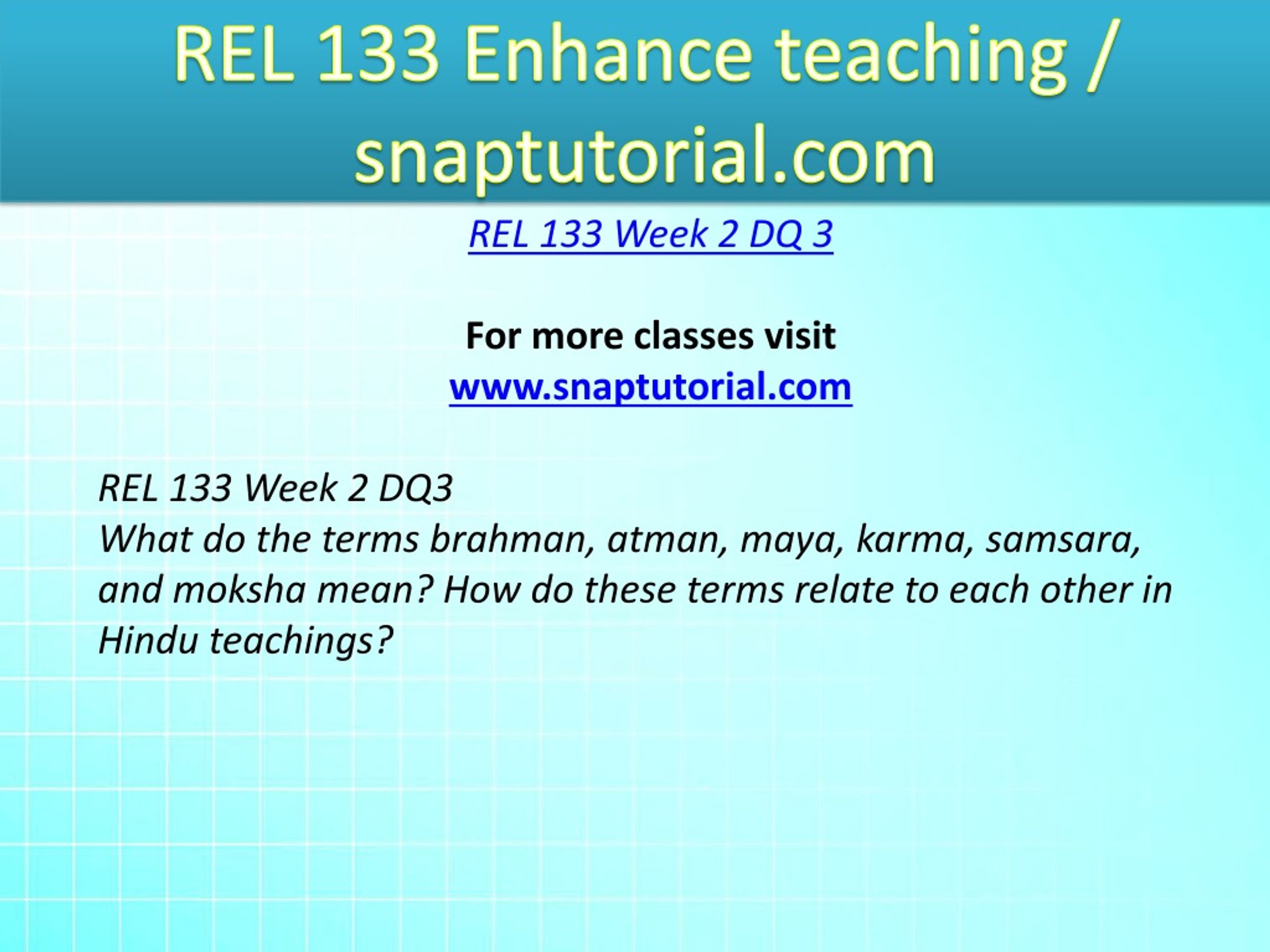 REL 133 Enhance teaching / snaptutorial.com

REL 133 Week 2 DQ 3

For more classes visit
www.snaptutorial.com

REL 133 Week 2 DQ3
What do the terms brahman, atman, maya, karma, samsara, and moksha mean? How do these terms relate to each other in Hindu teachings?